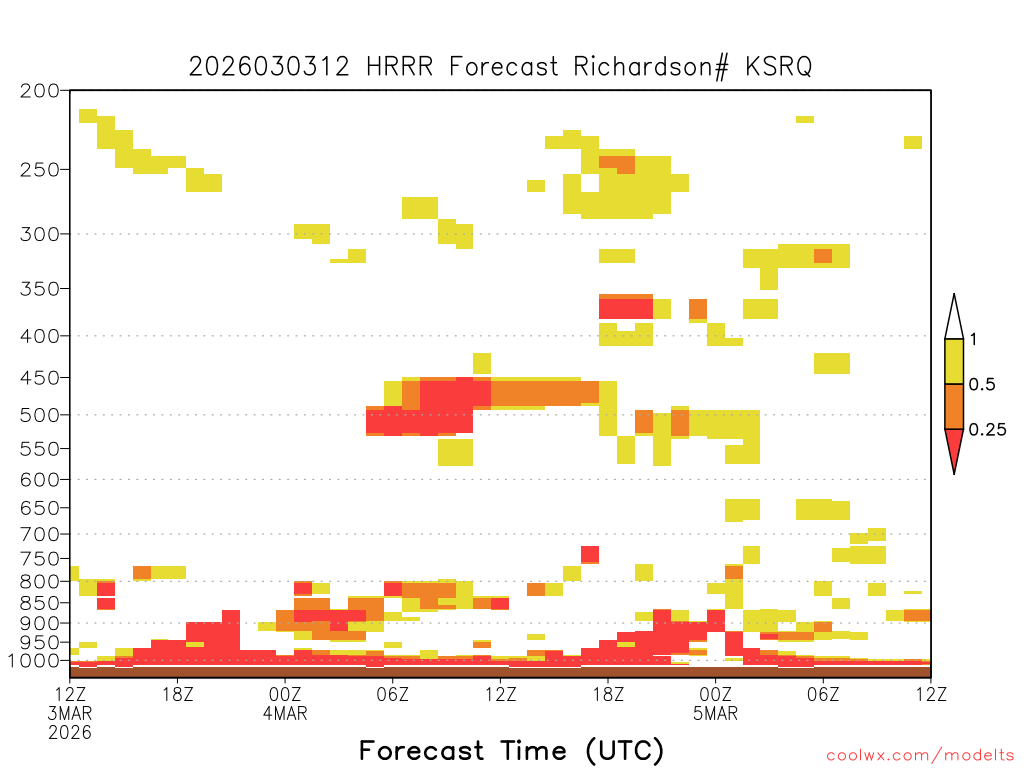 2026030312 HRRR Forecast Richardson# KSRQ

200
250
300
350
400
450
500
550
600
650
700
750
800
850
900
950
1000

1
0.5
0.25

12Z 3MAR 2026
18Z
00Z 4MAR
06Z
12Z
18Z
00Z 5MAR
06Z
12Z

Forecast Time (UTC)

coolwx.com/modelts